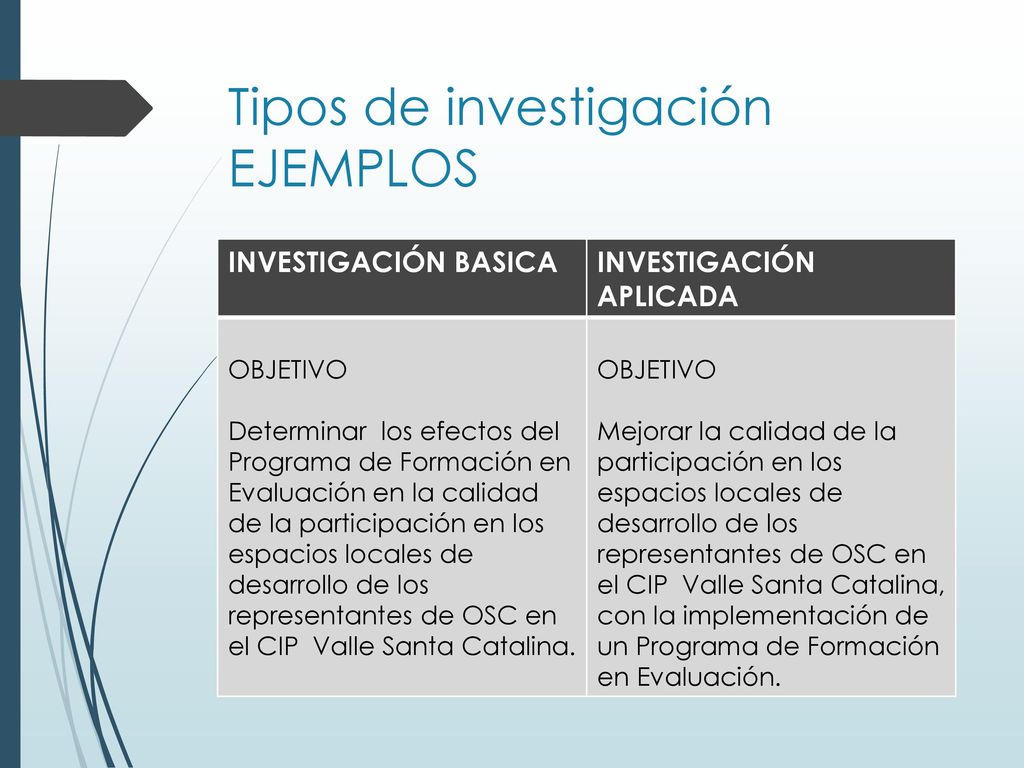 Tipos de investigación EJEMPLOS

| INVESTIGACIÓN BASICA | INVESTIGACIÓN APLICADA |
|---|---|
| OBJETIVO<br><br>Determinar los efectos del Programa de Formación en Evaluación en la calidad de la participación en los espacios locales de desarrollo de los representantes de OSC en el CIP Valle Santa Catalina. | OBJETIVO<br><br>Mejorar la calidad de la participación en los espacios locales de desarrollo de los representantes de OSC en el CIP Valle Santa Catalina, con la implementación de un Programa de Formación en Evaluación. |